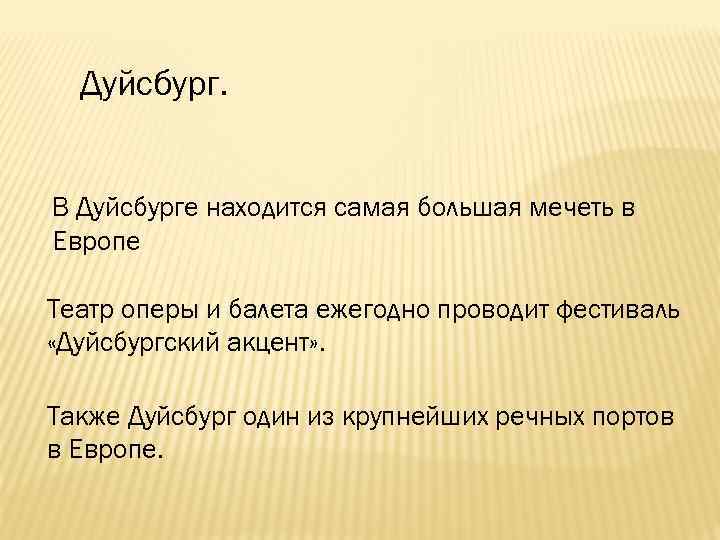 Дуйсбург.

В Дуйсбурге находится самая большая мечеть в Европе

Театр оперы и балета ежегодно проводит фестиваль «Дуйсбургский акцент».

Также Дуйсбург один из крупнейших речных портов в Европе.